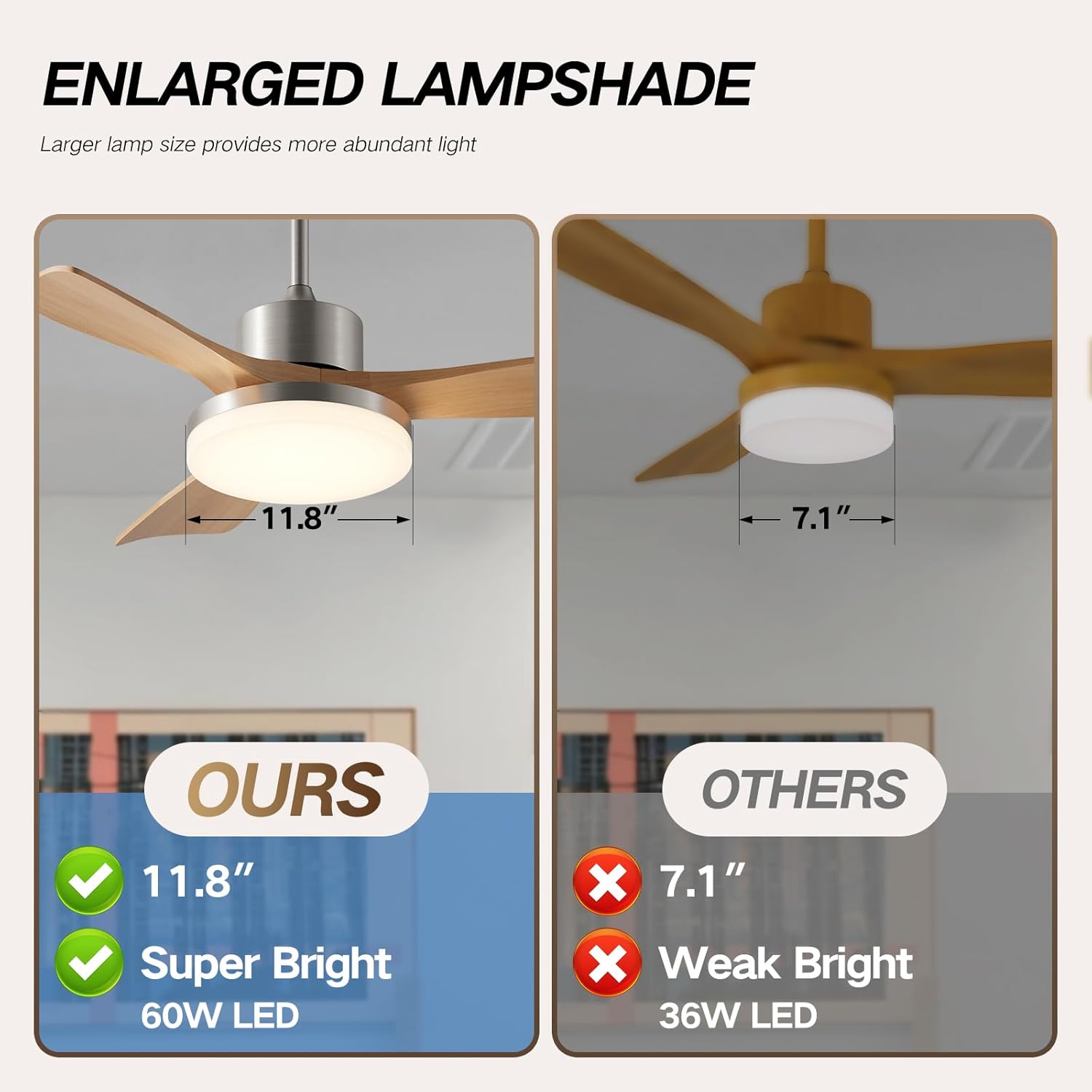 ENLARGED LAMPSHADE

Larger lamp size provides more abundant light

11.8″

OURS

11.8″

Super Bright
60W LED

7.1″

OTHERS

7.1″

Weak Bright
36W LED